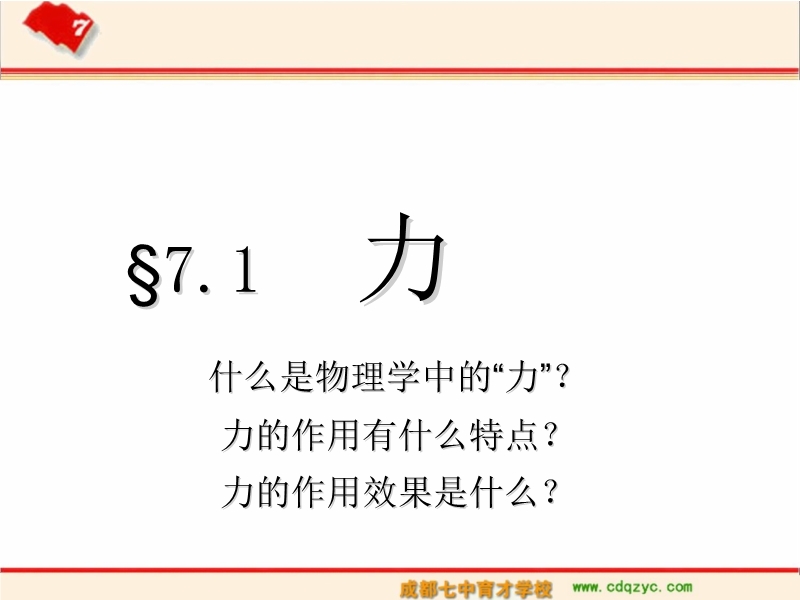 7

§7.1 力

什么是物理学中的“力”？

力的作用有什么特点？

力的作用效果是什么？

成都七中育才学校 www.cdqzyc.com